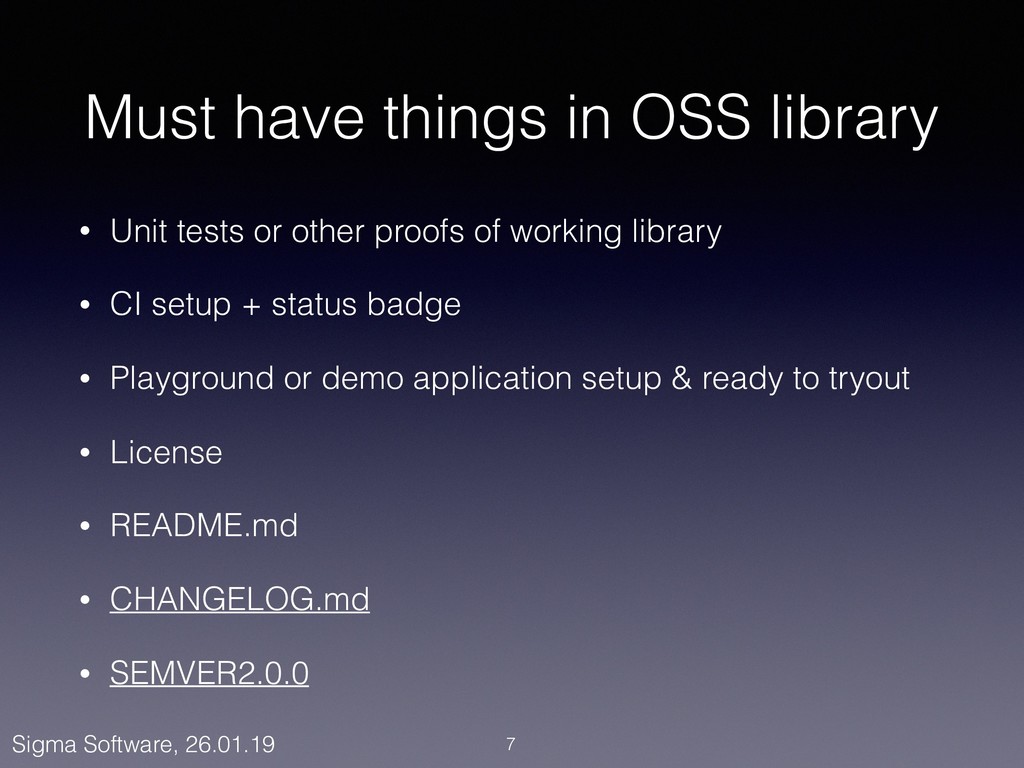 Must have things in OSS library

• Unit tests or other proofs of working library

• CI setup + status badge

• Playground or demo application setup & ready to tryout

• License

• README.md

• CHANGELOG.md

• SEMVER2.0.0

Sigma Software, 26.01.19

7